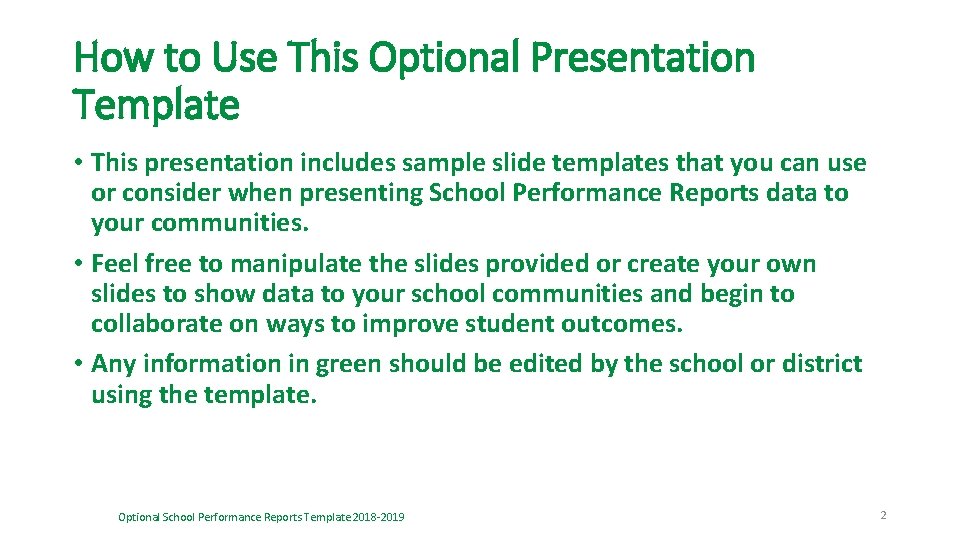 How to Use This Optional Presentation Template

• This presentation includes sample slide templates that you can use or consider when presenting School Performance Reports data to your communities.

• Feel free to manipulate the slides provided or create your own slides to show data to your school communities and begin to collaborate on ways to improve student outcomes.

• Any information in green should be edited by the school or district using the template.

Optional School Performance Reports Template 2018-2019

2